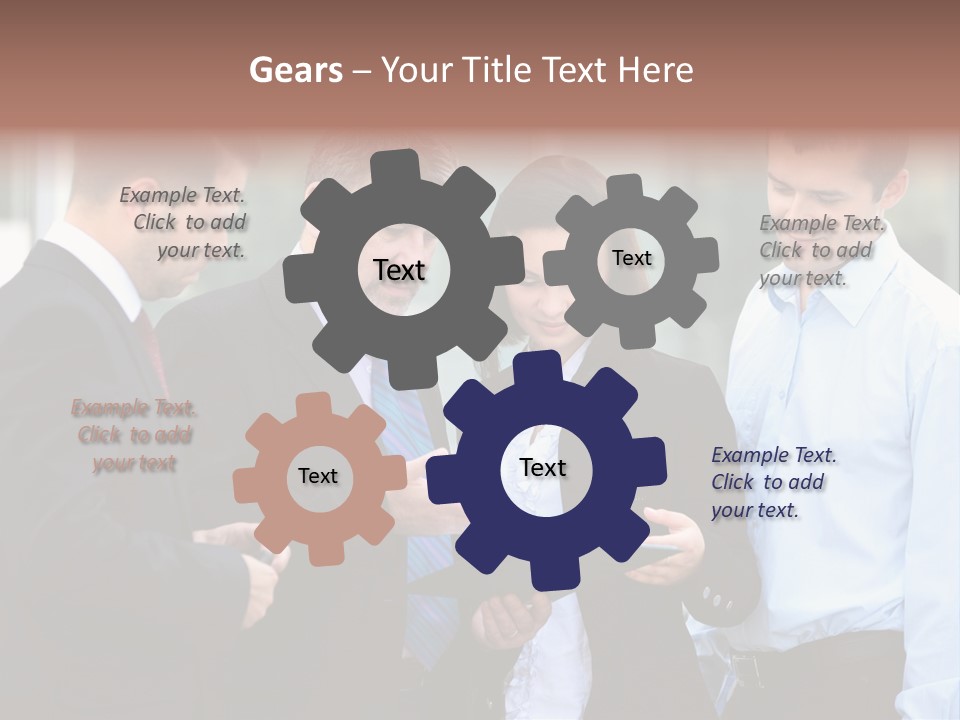 Gears – Your Title Text Here

Example Text. Click to add your text.

Text

Text

Example Text. Click to add your text.

Example Text. Click to add your text

Text

Text

Example Text. Click to add your text.